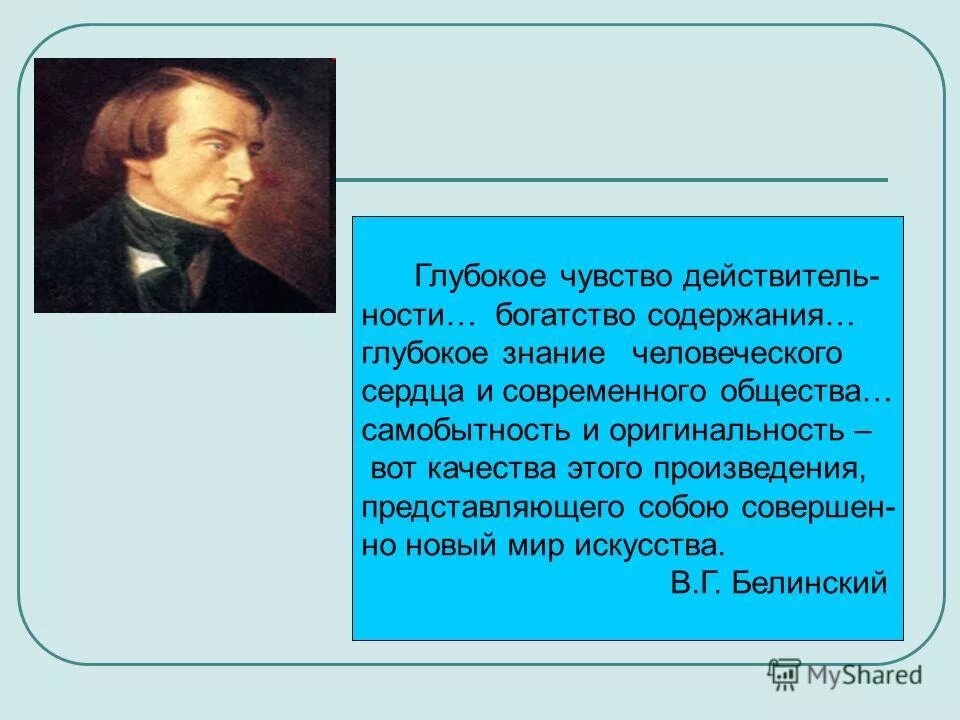 Глубокое чувство действительности… богатство содержания… глубокое знание человеческого сердца и современного общества… самобытность и оригинальность – вот качества этого произведения, представляющего собою совершенно новый мир искусства.
В.Г. Белинский

MyShared